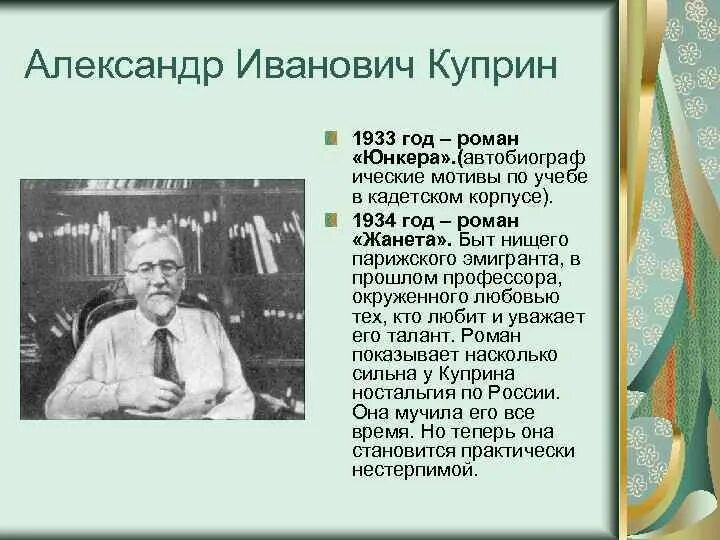 Александр Иванович Куприн

1933 год – роман «Юнкера».(автобиографические мотивы по учебе в кадетском корпусе).

1934 год – роман «Жанета». Быт нищего парижского эмигранта, в прошлом профессора, окруженного любовью тех, кто любит и уважает его талант. Роман показывает насколько сильна у Куприна ностальгия по России. Она мучила его все время. Но теперь она становится практически нестерпимой.